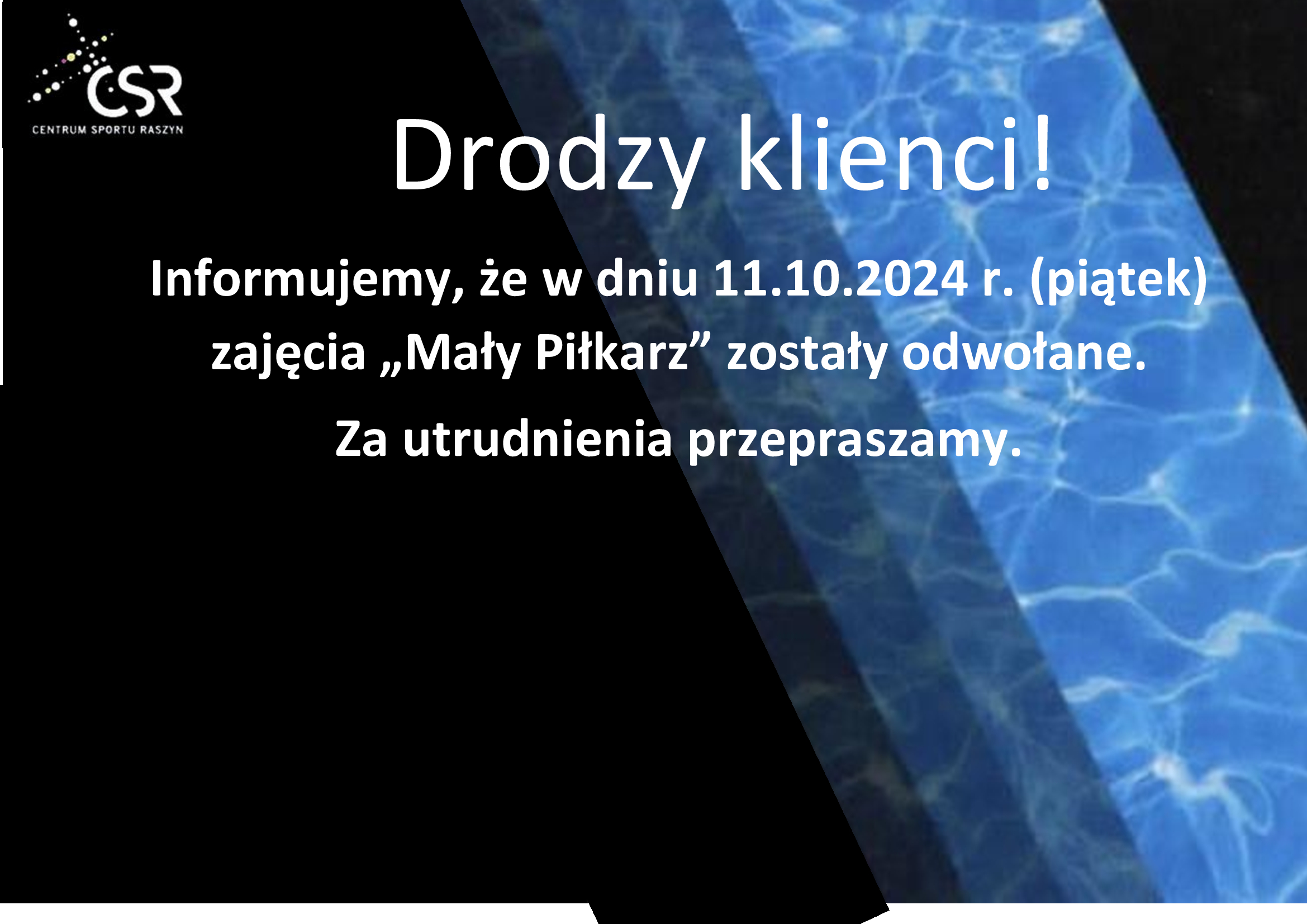 CSR
CENTRUM SPORTU RASZYN

Drodzy klienci!

Informujemy, że w dniu 11.10.2024 r. (piątek) zajęcia „Mały Piłkarz” zostały odwołane.

Za utrudnienia przepraszamy.